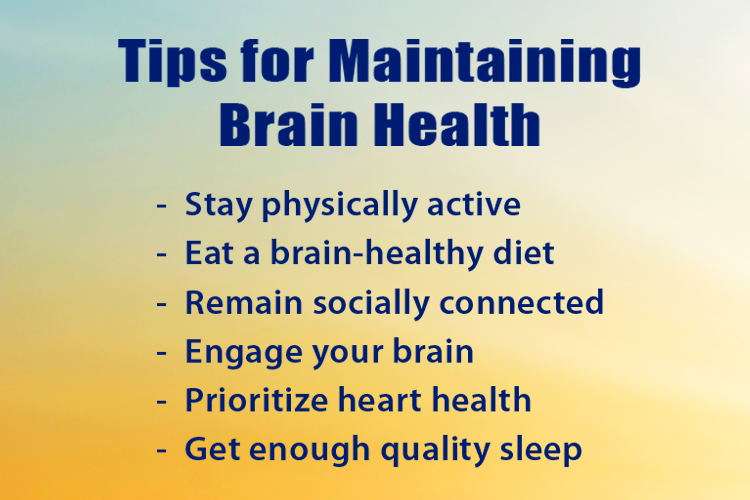 Tips for Maintaining Brain Health

- Stay physically active
- Eat a brain-healthy diet
- Remain socially connected
- Engage your brain
- Prioritize heart health
- Get enough quality sleep